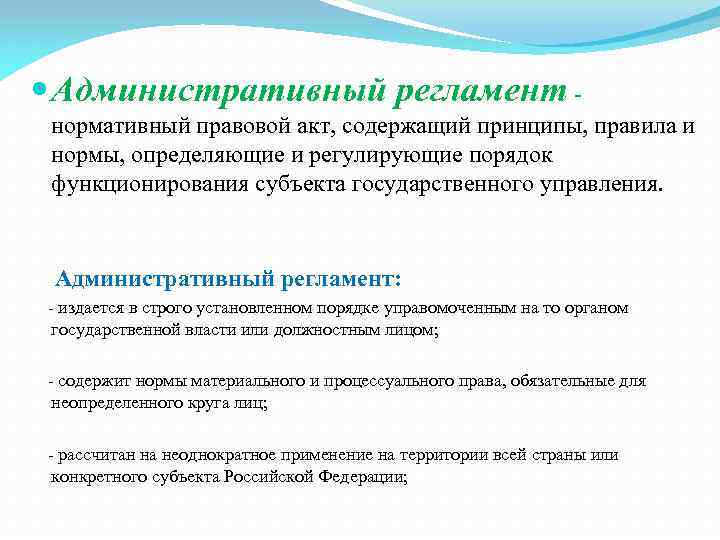 Административный регламент - нормативный правовой акт, содержащий принципы, правила и нормы, определяющие и регулирующие порядок функционирования субъекта государственного управления.

Административный регламент:

- издается в строго установленном порядке управомоченным на то органом государственной власти или должностным лицом;

- содержит нормы материального и процессуального права, обязательные для неопределенного круга лиц;

- рассчитан на неоднократное применение на территории всей страны или конкретного субъекта Российской Федерации;